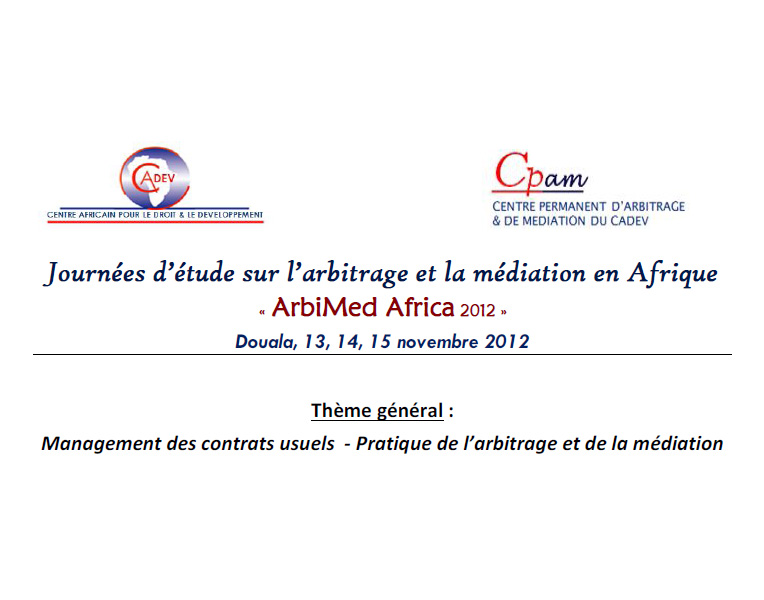 CADEV
CENTRE AFRICAIN POUR LE DROIT & LE DEVELOPPEMENT

Cpam
CENTRE PERMANENT D'ARBITRAGE & DE MEDIATION DU CADEV

Journées d'étude sur l'arbitrage et la médiation en Afrique
« ArbiMed Africa 2012 »
Douala, 13, 14, 15 novembre 2012

Thème général :
Management des contrats usuels - Pratique de l'arbitrage et de la médiation